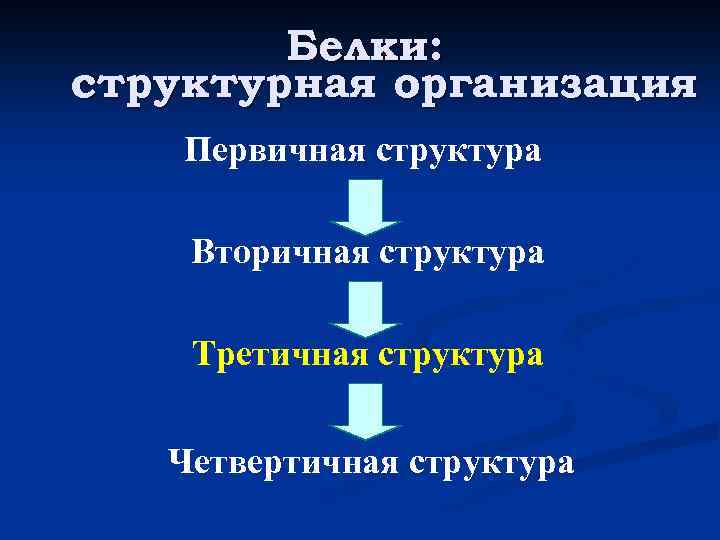 Белки:
структурная организация

Первичная структура

Вторичная структура

Третичная структура

Четвертичная структура